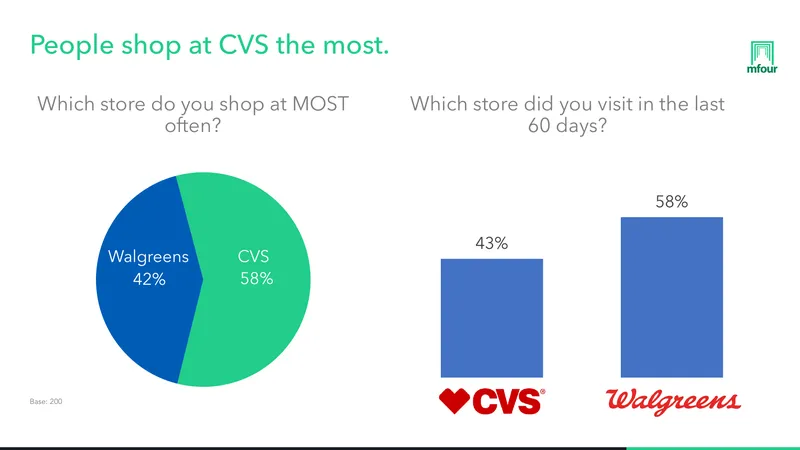 People shop at CVS the most.

mfour

Which store do you shop at MOST often?

Walgreens
42%

CVS
58%

Base: 200

Which store did you visit in the last 60 days?

43%

58%

CVS

Walgreens